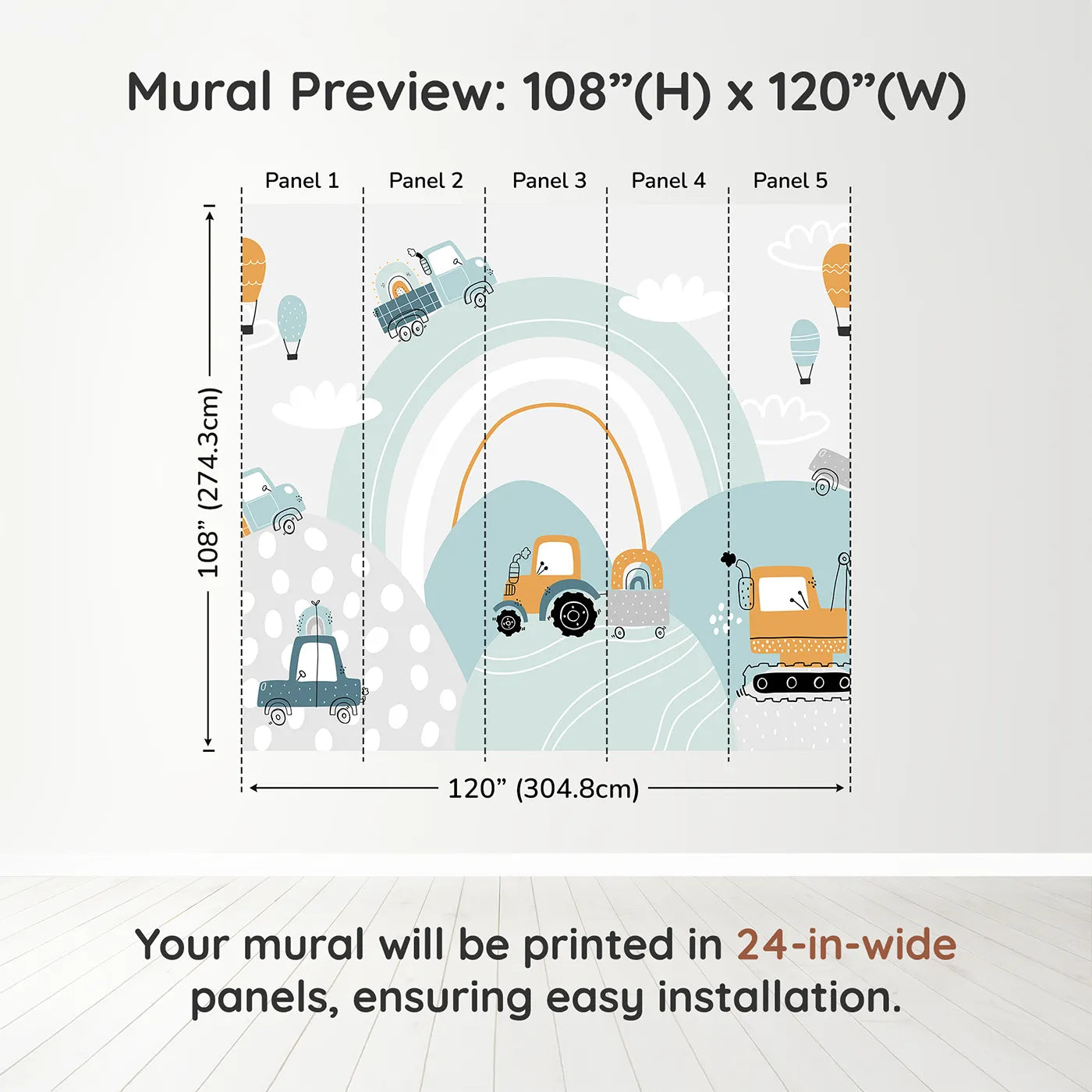 Mural Preview: 108”(H) x 120”(W)

Panel 1
Panel 2
Panel 3
Panel 4
Panel 5

108” (274.3cm)

120” (304.8cm)

Your mural will be printed in 24-in-wide panels, ensuring easy installation.